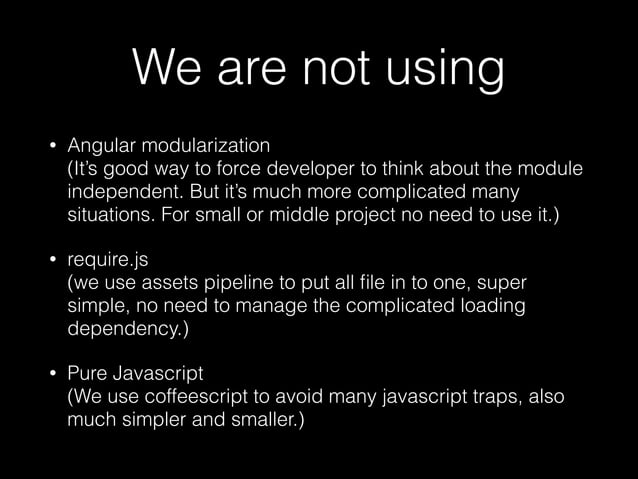 We are not using

• Angular modularization
(It's good way to force developer to think about the module independent. But it's much more complicated many situations. For small or middle project no need to use it.)

• require.js
(we use assets pipeline to put all file in to one, super simple, no need to manage the complicated loading dependency.)

• Pure Javascript
(We use coffeescript to avoid many javascript traps, also much simpler and smaller.)